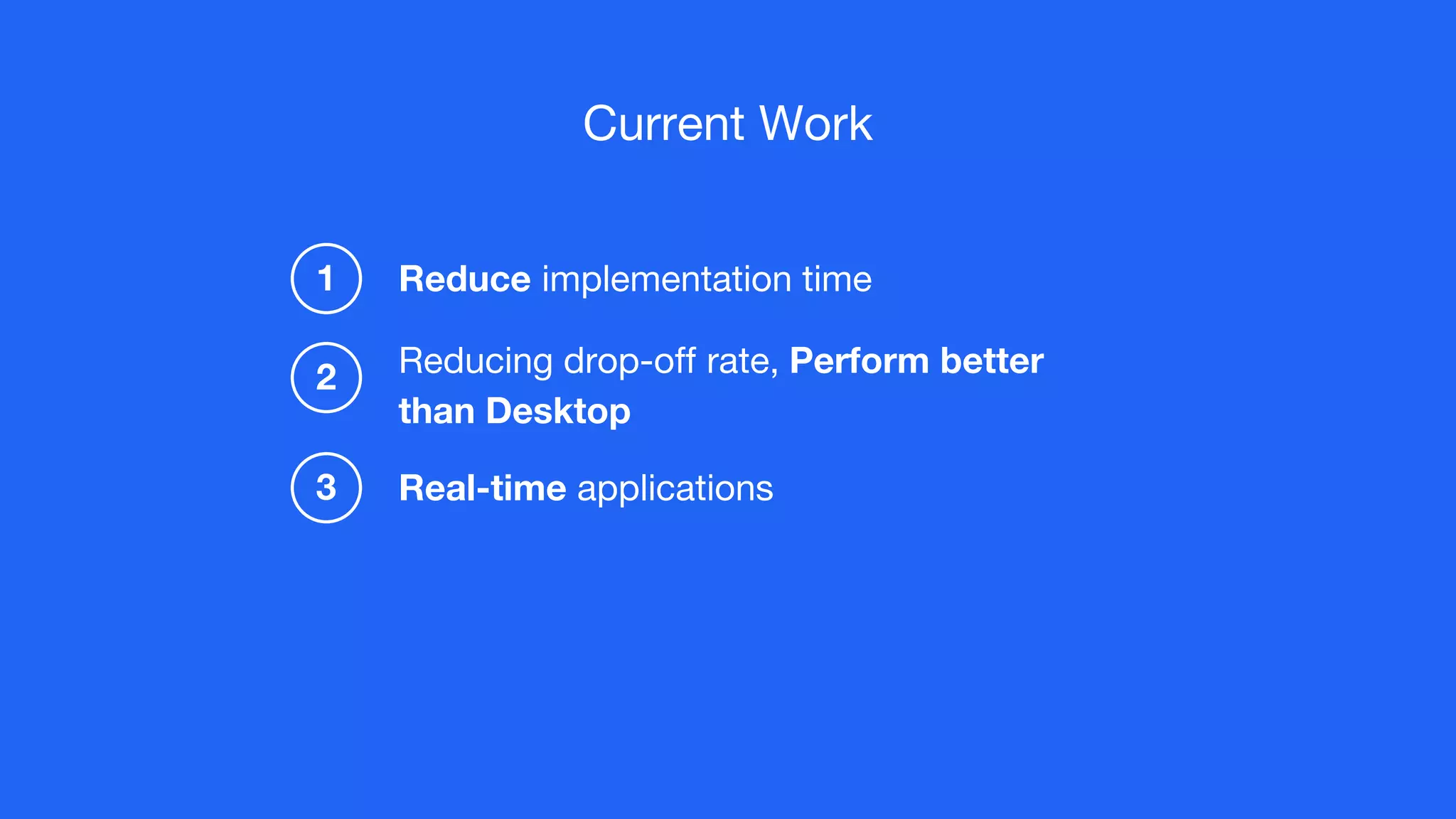 Current Work

1 Reduce implementation time

2 Reducing drop-off rate, Perform better than Desktop

3 Real-time applications